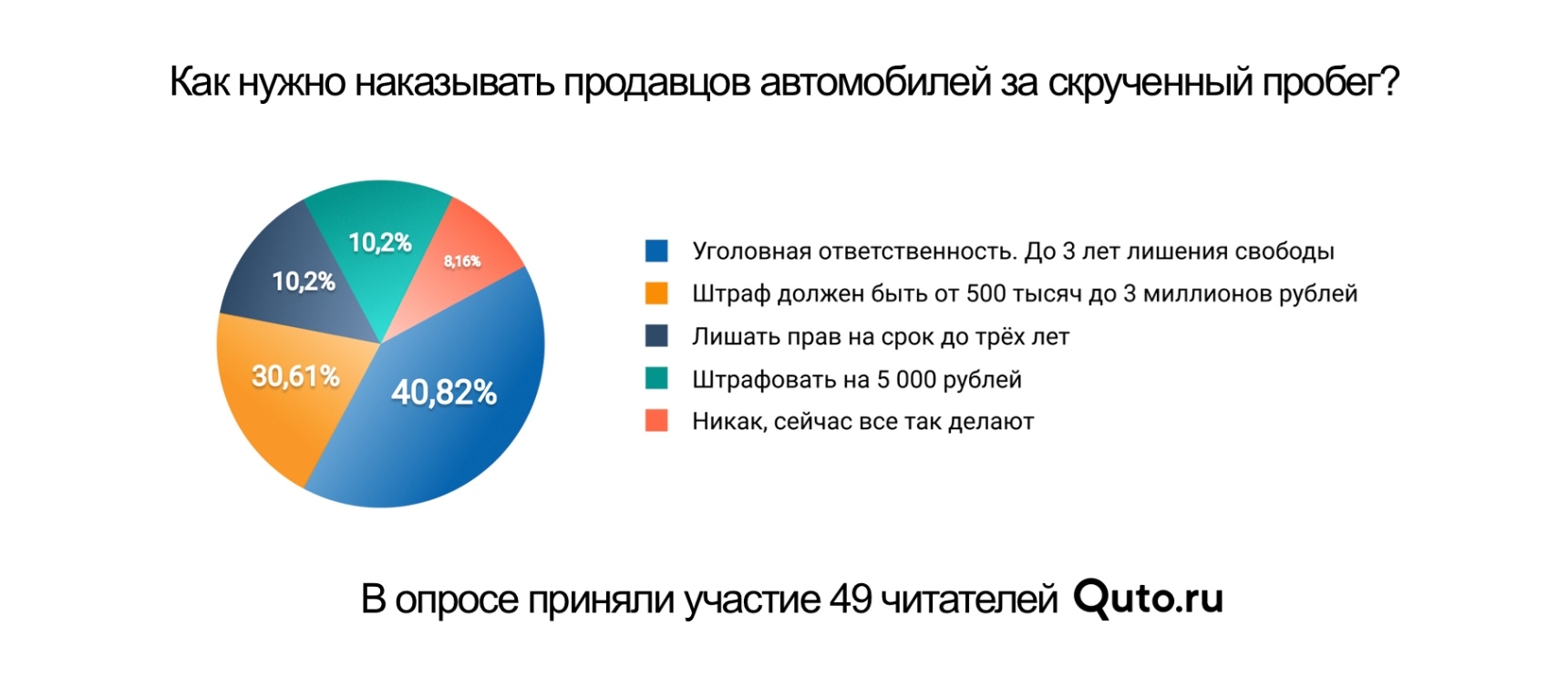 Как нужно наказывать продавцов автомобилей за скрученный пробег?

10,2%
8,16%
10,2%
30,61%
40,82%

Уголовная ответственность. До 3 лет лишения свободы
Штраф должен быть от 500 тысяч до 3 миллионов рублей
Лишать прав на срок до трёх лет
Штрафовать на 5 000 рублей
Никак, сейчас все так делают

В опросе приняли участие 49 читателей Quto.ru